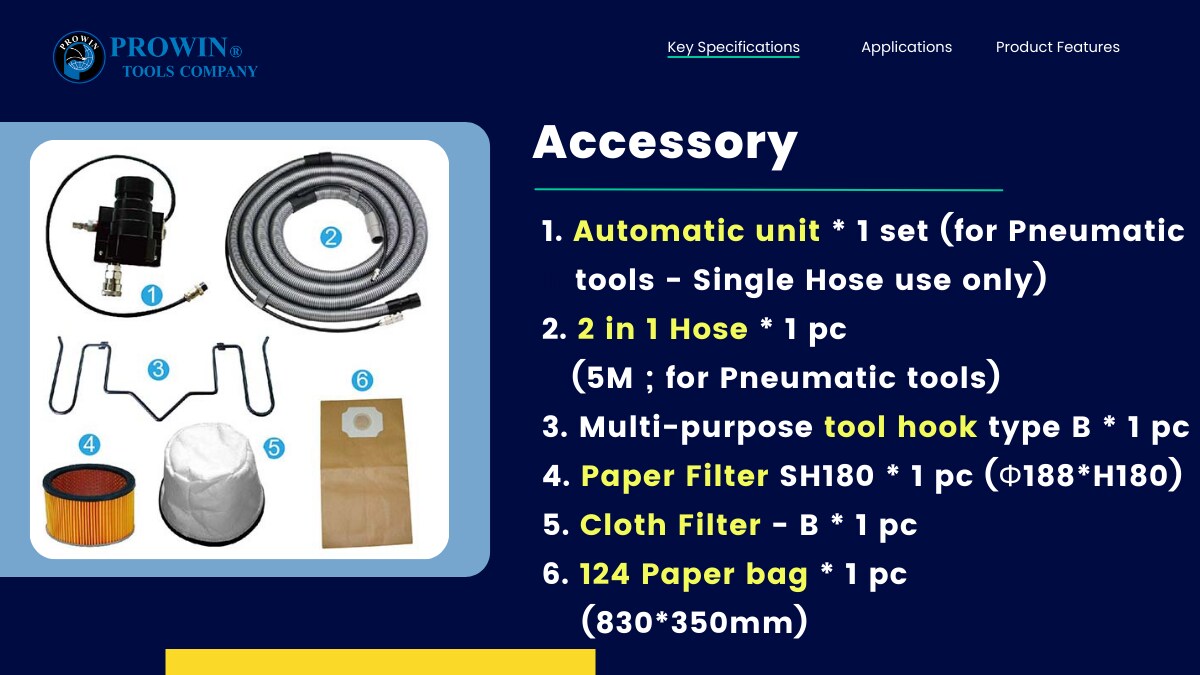 PROWIN
PROWIN®
TOOLS COMPANY

Key Specifications Applications Product Features

1
2
3
4
5
6

Accessory

1. Automatic unit * 1 set (for Pneumatic tools - Single Hose use only)
2. 2 in 1 Hose * 1 pc (5M ; for Pneumatic tools)
3. Multi-purpose tool hook type B * 1 pc
4. Paper Filter SH180 * 1 pc (Φ188*H180)
5. Cloth Filter - B * 1 pc
6. 124 Paper bag * 1 pc (830*350mm)